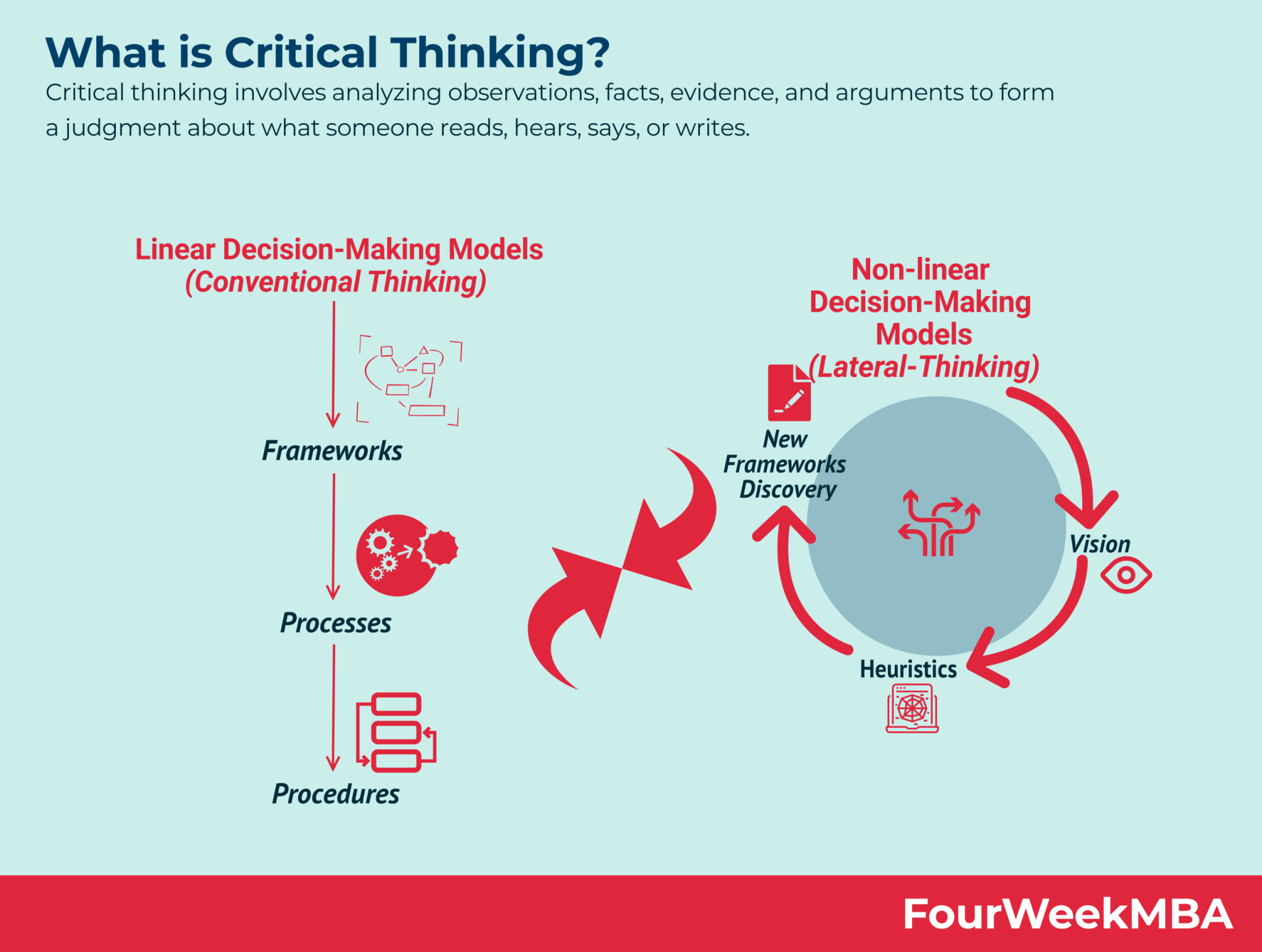 What is Critical Thinking?

Critical thinking involves analyzing observations, facts, evidence, and arguments to form a judgment about what someone reads, hears, says, or writes.

Linear Decision-Making Models (Conventional Thinking)

Frameworks

Processes

Procedures

Non-linear Decision-Making Models (Lateral-Thinking)

New Frameworks Discovery

Vision

Heuristics

FourWeekMBA